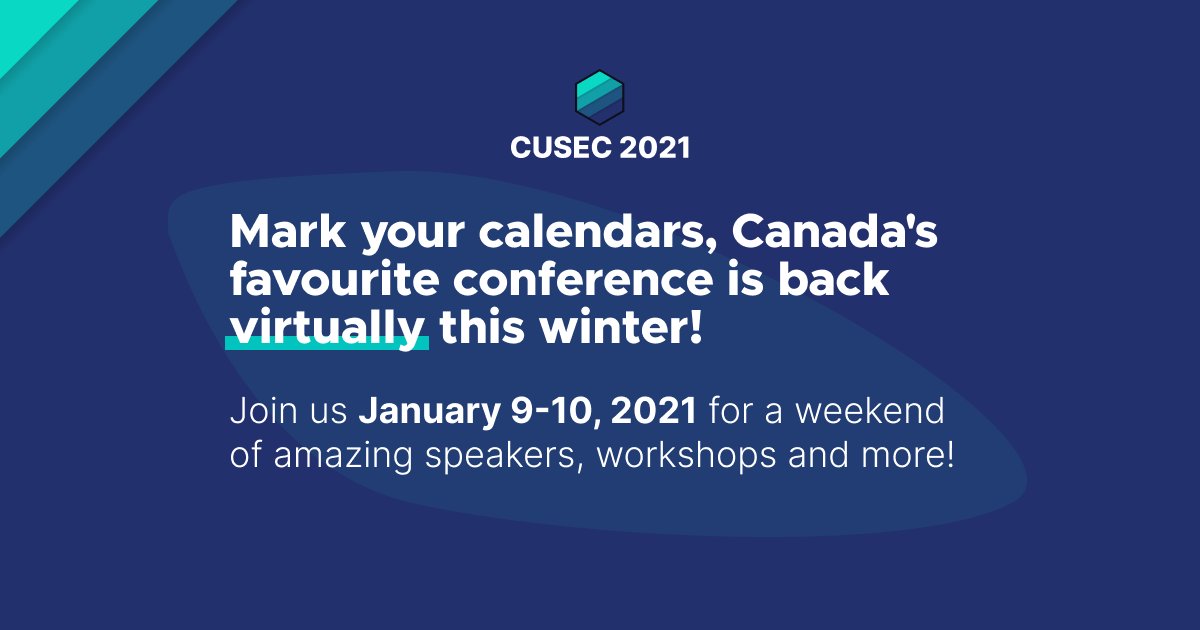 CUSEC 2021

Mark your calendars, Canada's favourite conference is back virtually this winter!

Join us January 9-10, 2021 for a weekend of amazing speakers, workshops and more!